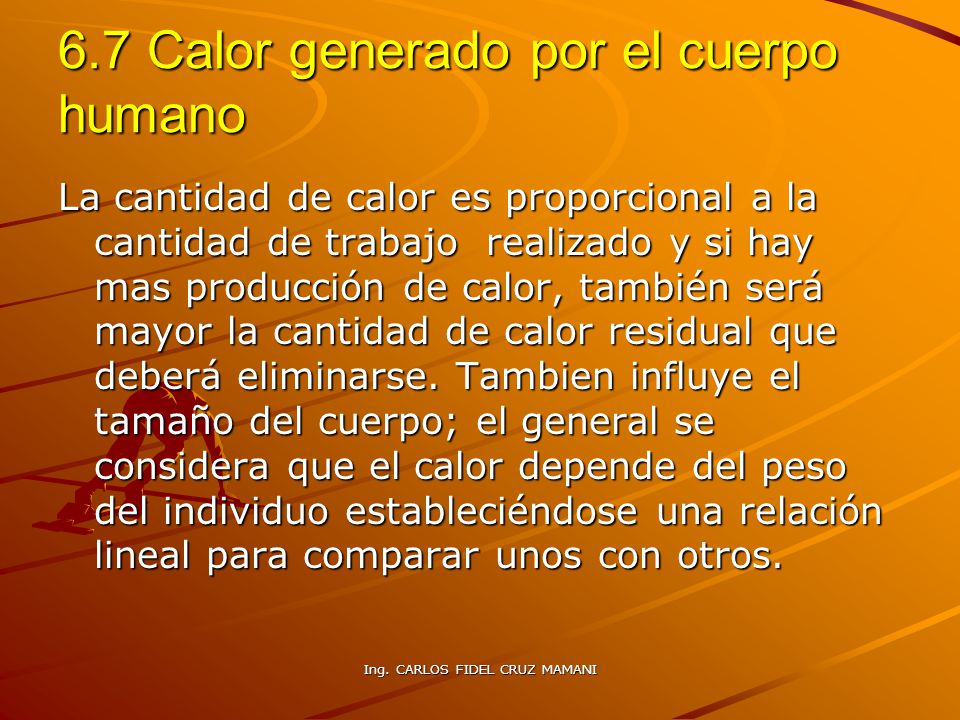 6.7 Calor generado por el cuerpo humano

La cantidad de calor es proporcional a la cantidad de trabajo realizado y si hay mas producción de calor, también será mayor la cantidad de calor residual que deberá eliminarse. Tambien influye el tamaño del cuerpo; el general se considera que el calor depende del peso del individuo estableciéndose una relación lineal para comparar unos con otros.

Ing. CARLOS FIDEL CRUZ MAMANI